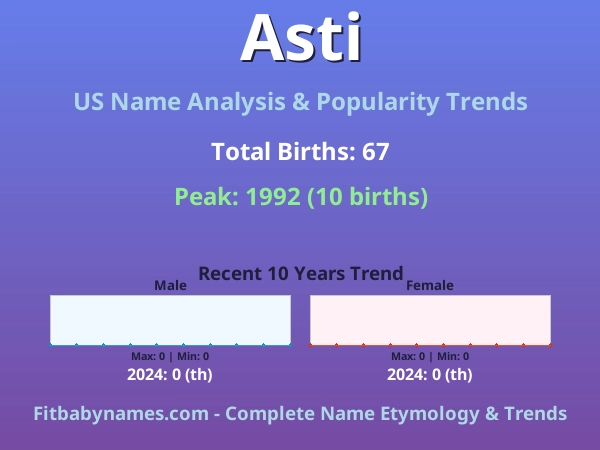 Asti

US Name Analysis & Popularity Trends

Total Births: 67

Peak: 1992 (10 births)

Recent 10 Years Trend

Male

Max: 0 | Min: 0

2024: 0 (th)

Female

Max: 0 | Min: 0

2024: 0 (th)

Fitbabynames.com - Complete Name Etymology & Trends